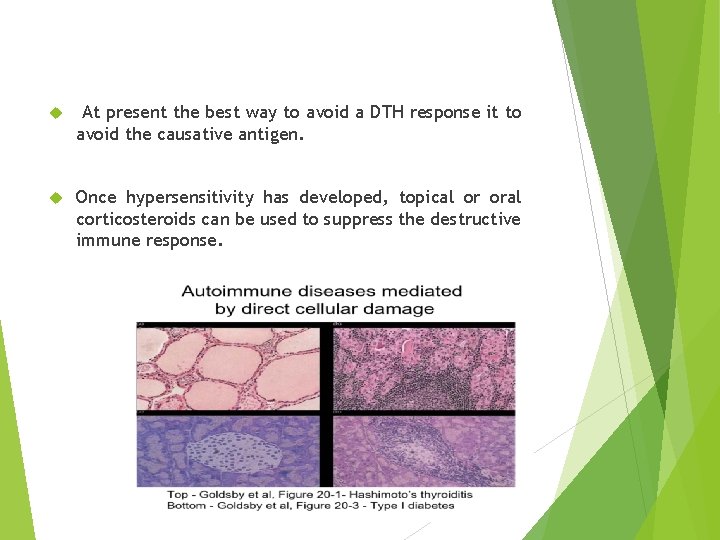 At present the best way to avoid a DTH response it to avoid the causative antigen.

Once hypersensitivity has developed, topical or oral corticosteroids can be used to suppress the destructive immune response.

Autoimmune diseases mediated by direct cellular damage

Top - Goldsby et al. Figure 20-1- Hashimoto's thyroiditis
Bottom - Goldsby et al, Figure 20-3 - Type I diabetes